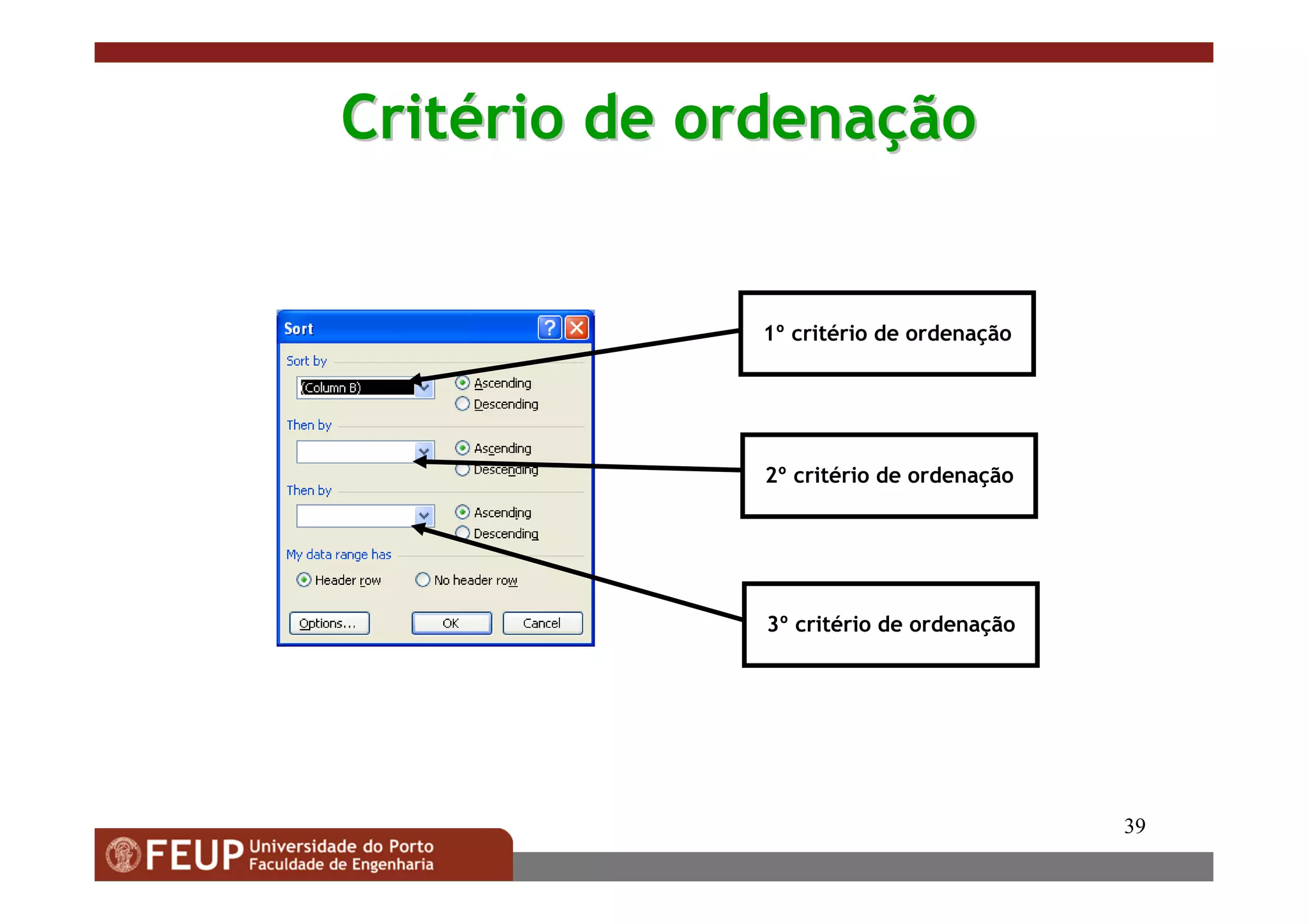 Critério de ordenação

Sort

Sort by

(Column B)

Ascending

Descending

Then by

Ascending

Descending

Then by

Ascending

Descending

My data range has

Header row

No header row

Options...

OK

Cancel

1º critério de ordenação

2º critério de ordenação

3º critério de ordenação

39

FEUP Universidade do Porto Faculdade de Engenharia